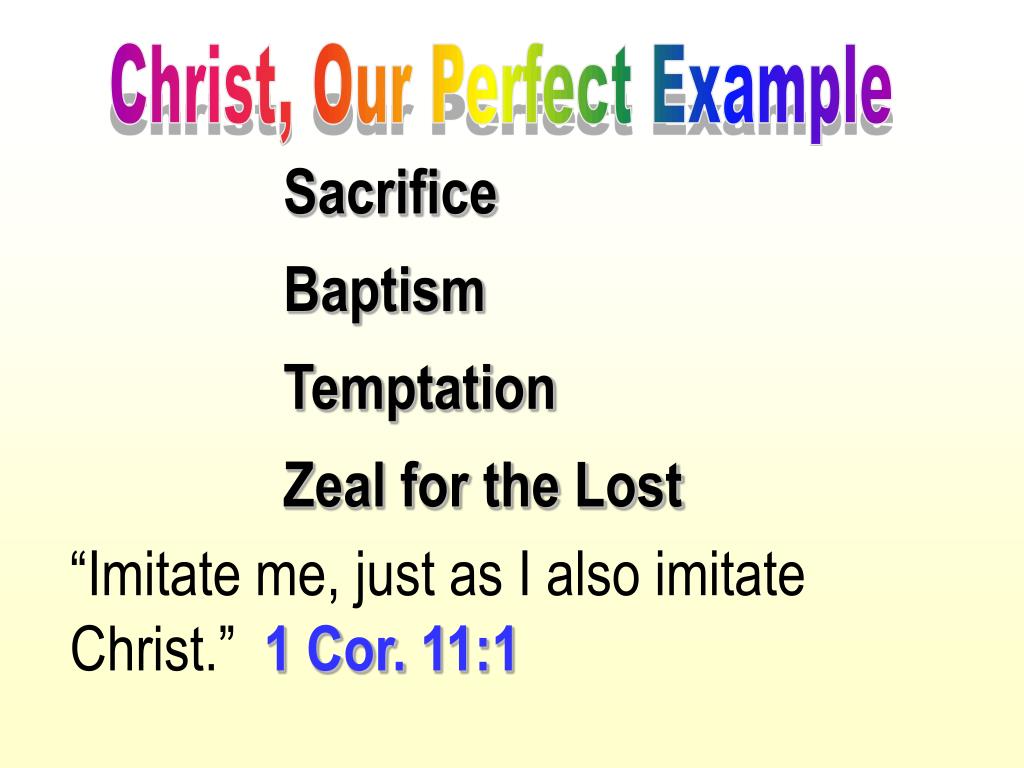 Christ, Our Perfect Example

Sacrifice

Baptism

Temptation

Zeal for the Lost

“Imitate me, just as I also imitate Christ.” 1 Cor. 11:1